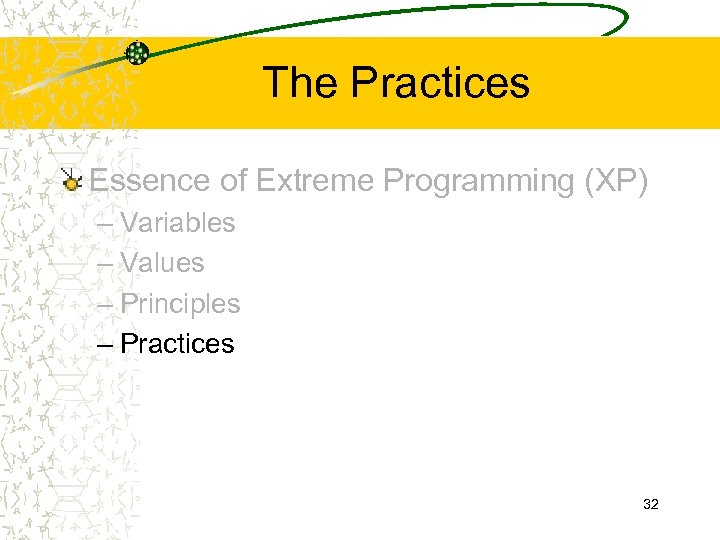 The Practices

Essence of Extreme Programming (XP)
– Variables
– Values
– Principles
– Practices

32